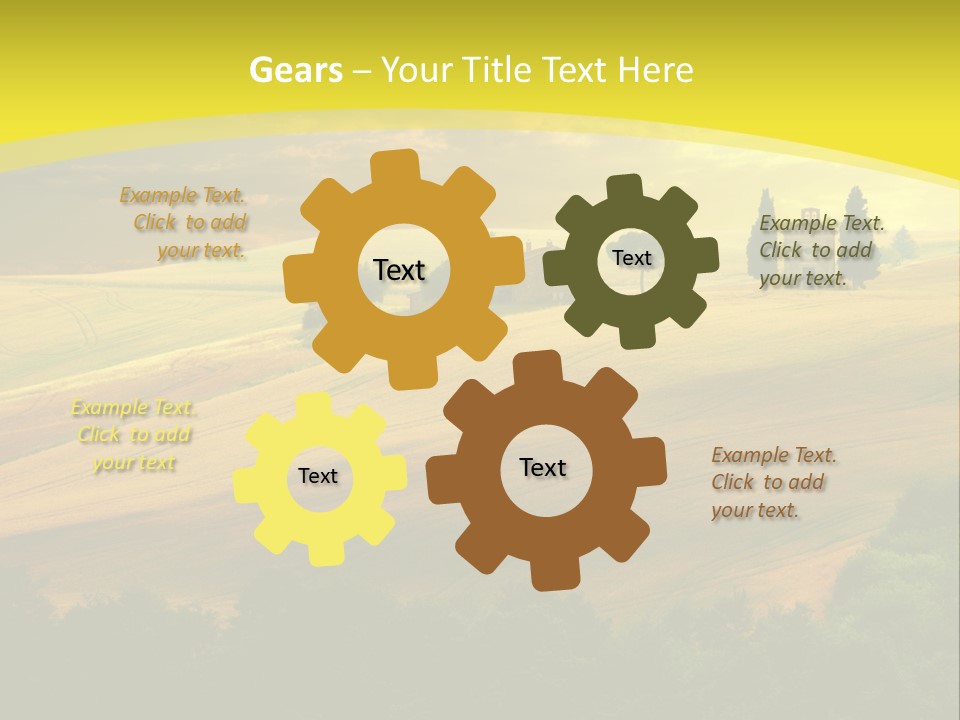 Gears – Your Title Text Here

Example Text. Click to add your text.

Text

Text

Example Text. Click to add your text.

Example Text. Click to add your text

Text

Text

Example Text. Click to add your text.